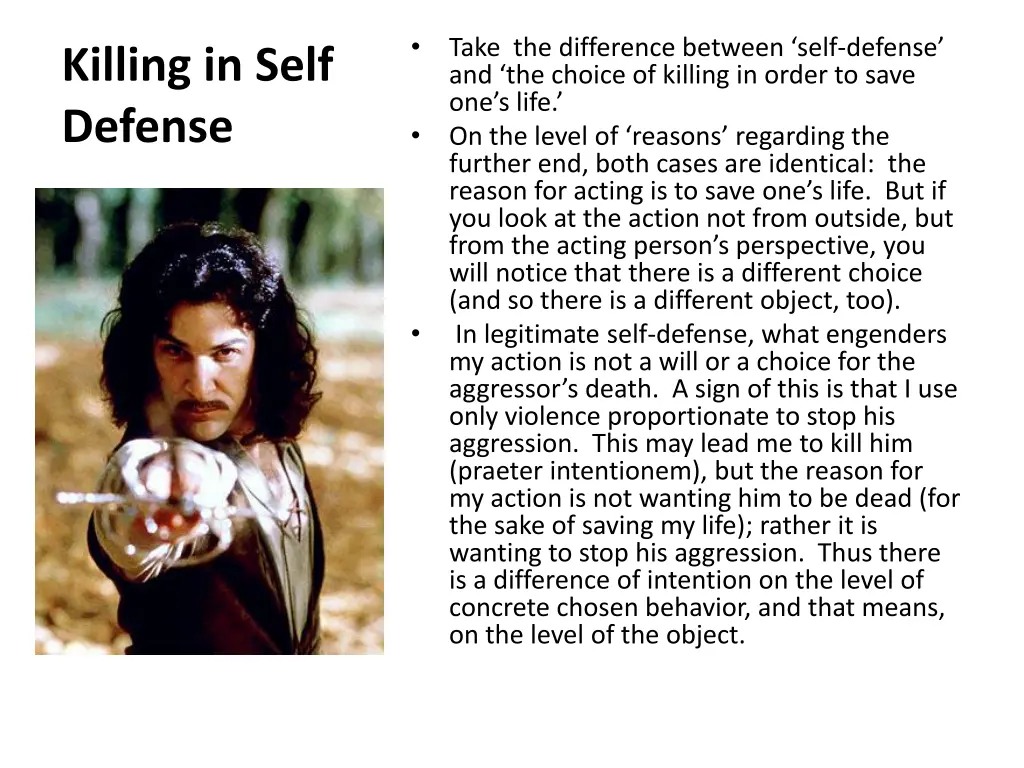 Killing in Self Defense

• Take the difference between ‘self-defense’ and ‘the choice of killing in order to save one’s life.’
• On the level of ‘reasons’ regarding the further end, both cases are identical: the reason for acting is to save one’s life. But if you look at the action not from outside, but from the acting person’s perspective, you will notice that there is a different choice (and so there is a different object, too).
• In legitimate self-defense, what engenders my action is not a will or a choice for the aggressor’s death. A sign of this is that I use only violence proportionate to stop his aggression. This may lead me to kill him (praeter intentionem), but the reason for my action is not wanting him to be dead (for the sake of saving my life); rather it is wanting to stop his aggression. Thus there is a difference of intention on the level of concrete chosen behavior, and that means, on the level of the object.